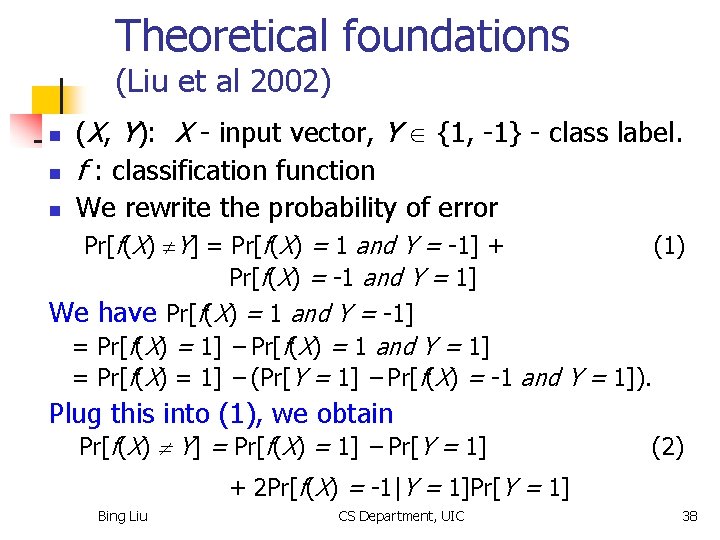 Theoretical foundations
(Liu et al 2002)

- $(X, Y)$: $X$ - input vector, $Y \in \{1, -1\}$ - class label.
- $f$ : classification function
- We rewrite the probability of error

$\Pr[f(X) \neq Y] = \Pr[f(X) = 1 \text{ and } Y = -1] +$ (1)
$\Pr[f(X) = -1 \text{ and } Y = 1]$

We have $\Pr[f(X) = 1 \text{ and } Y = -1]$
$= \Pr[f(X) = 1] - \Pr[f(X) = 1 \text{ and } Y = 1]$
$= \Pr[f(X) = 1] - (\Pr[Y = 1] - \Pr[f(X) = -1 \text{ and } Y = 1])$.

Plug this into (1), we obtain
$\Pr[f(X) \neq Y] = \Pr[f(X) = 1] - \Pr[Y = 1]$ (2)
$+ 2\Pr[f(X) = -1 | Y = 1]\Pr[Y = 1]$

Bing Liu CS Department, UIC 38